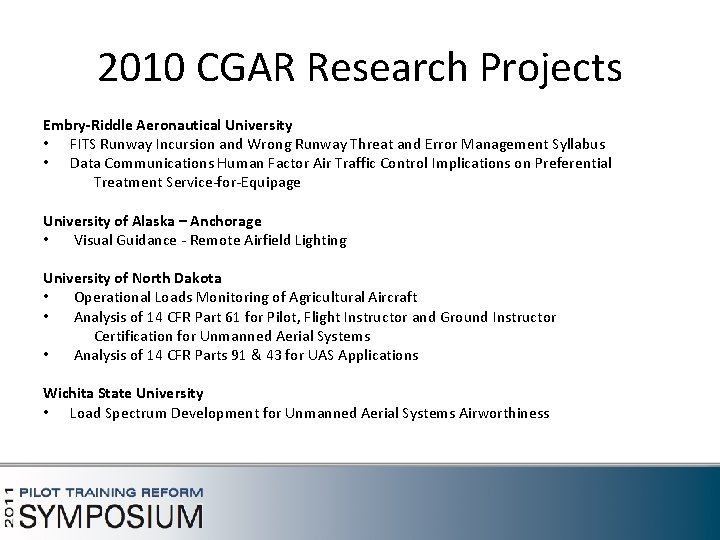 2010 CGAR Research Projects

Embry-Riddle Aeronautical University
• FITS Runway Incursion and Wrong Runway Threat and Error Management Syllabus
• Data Communications Human Factor Air Traffic Control Implications on Preferential Treatment Service-for-Equipage

University of Alaska – Anchorage
• Visual Guidance - Remote Airfield Lighting

University of North Dakota
• Operational Loads Monitoring of Agricultural Aircraft
• Analysis of 14 CFR Part 61 for Pilot, Flight Instructor and Ground Instructor Certification for Unmanned Aerial Systems
• Analysis of 14 CFR Parts 91 & 43 for UAS Applications

Wichita State University
• Load Spectrum Development for Unmanned Aerial Systems Airworthiness

2011 PILOT TRAINING REFORM
SYMPOSIUM